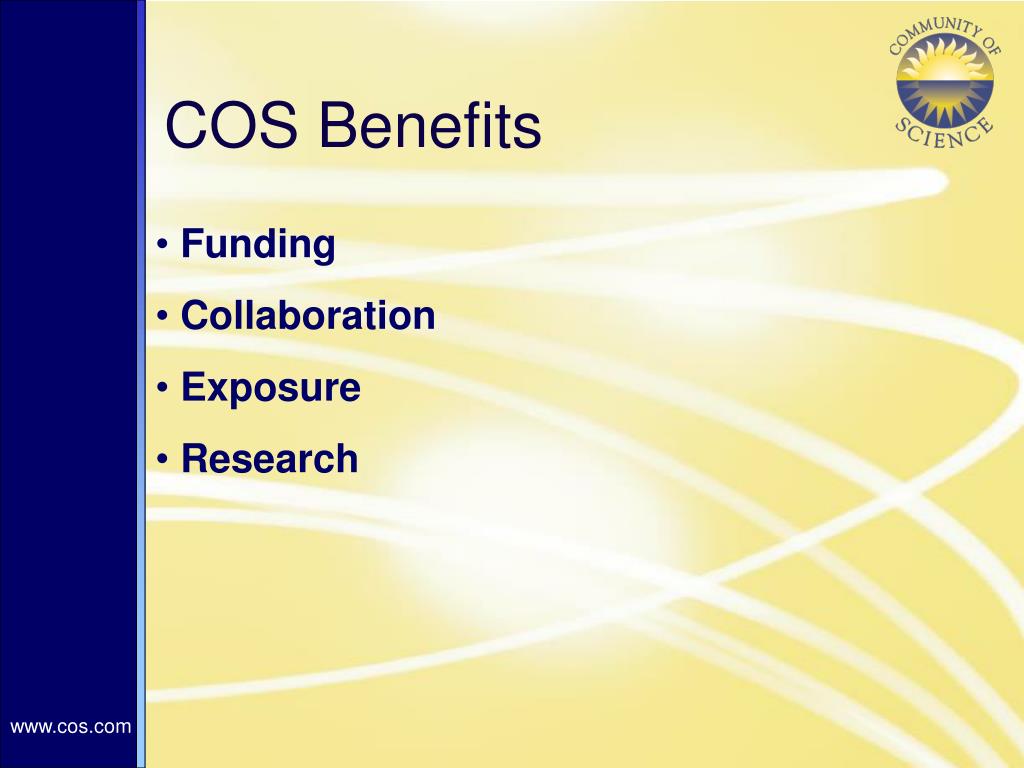 COMMUNITY OF SCIENCE

COS Benefits

• Funding
• Collaboration
• Exposure
• Research

www.cos.com